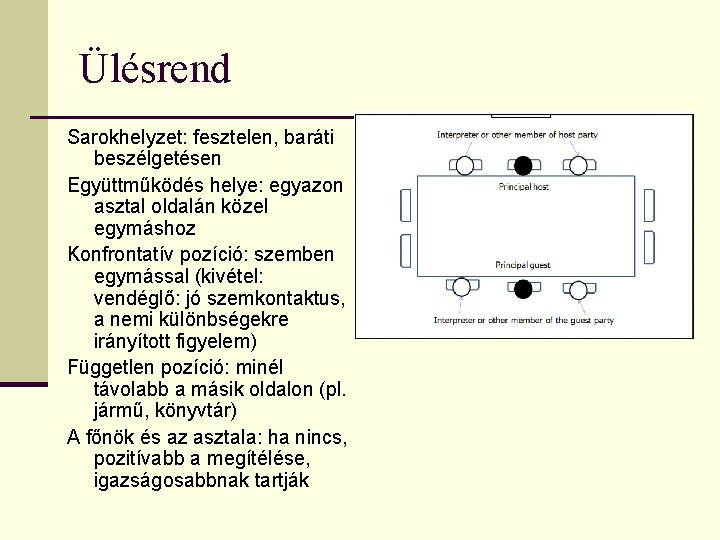 Ülésrend

Sarokhelyzet: fesztelen, baráti beszélgetésen

Együttműködés helye: egyazon asztal oldalán közel egymáshoz

Konfrontatív pozíció: szemben egymással (kivétel: vendéglő: jó szemkontaktus, a nemi különbségekre irányított figyelem)

Független pozíció: minél távolabb a másik oldalon (pl. jármű, könyvtár)

A főnök és az asztala: ha nincs, pozitívabb a megítélése, igazságosabbnak tartják

Interpreter or other member of host party

Principal host

Principal guest

Interpreter or other member of the guest party